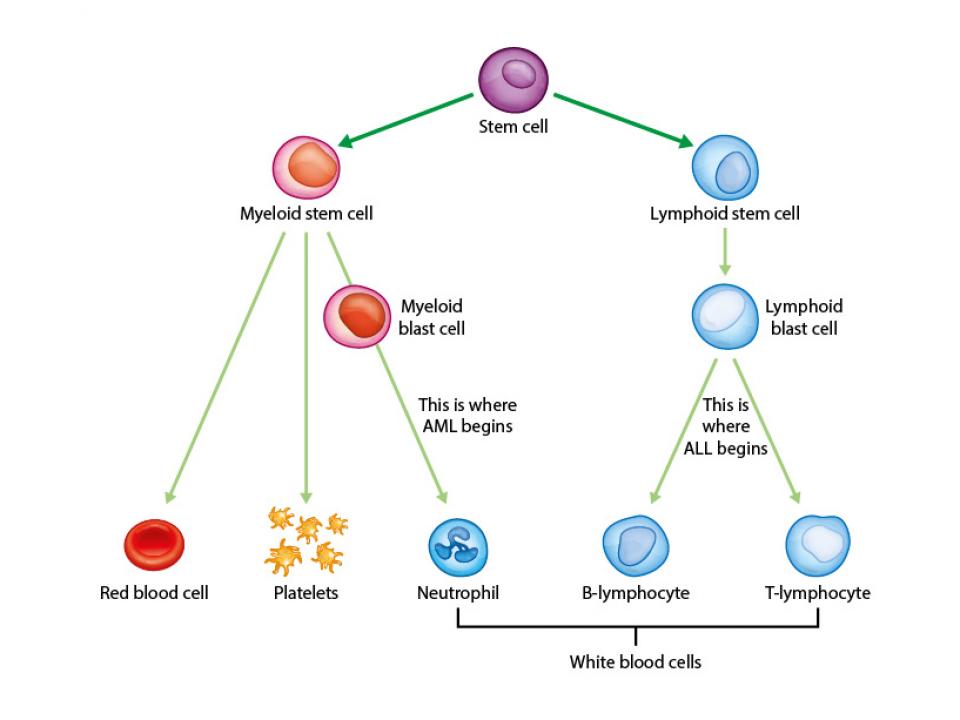 Stem cell

Myeloid stem cell

Lymphoid stem cell

Myeloid blast cell

Lymphoid blast cell

This is where AML begins

This is where ALL begins

Red blood cell

Platelets

Neutrophil

B-lymphocyte

T-lymphocyte

White blood cells